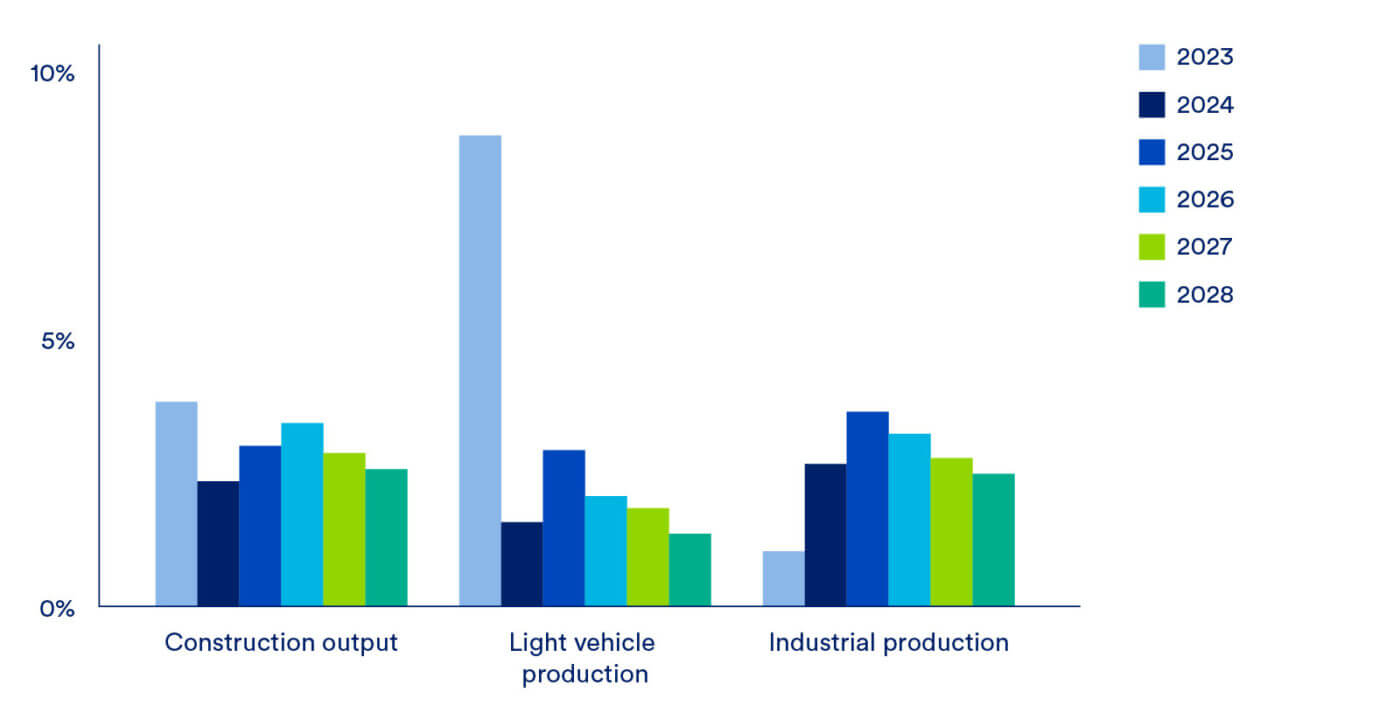 10%

5%

0%

Construction output

Light vehicle production

Industrial production

2023
2024
2025
2026
2027
2028